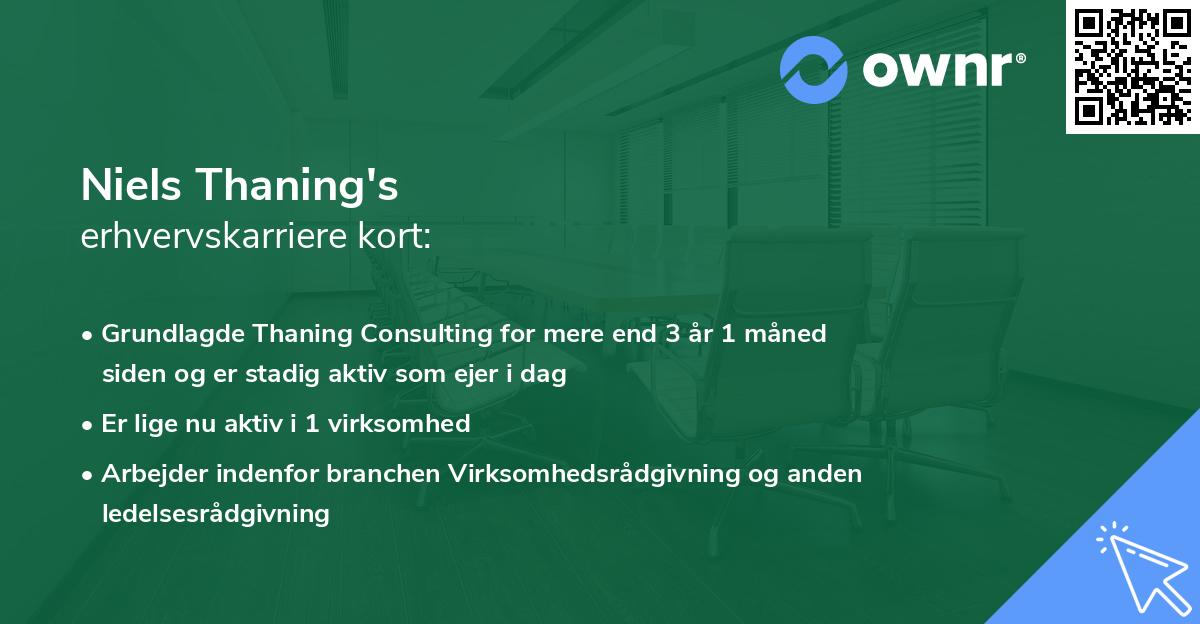 ownr®

Niels Thaning's
erhvervskarriere kort:

• Grundlagde Thaning Consulting for mere end 3 år 1 måned siden og er stadig aktiv som ejer i dag

• Er lige nu aktiv i 1 virksomhed

• Arbejder indenfor branchen Virksomhedsrådgivning og anden ledelsesrådgivning